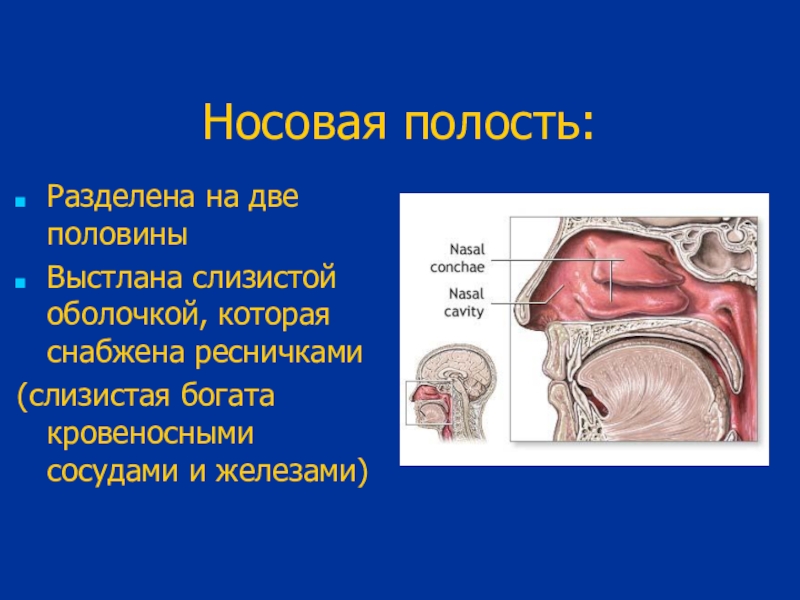 Носовая полость:

Разделена на две половины

Выстлана слизистой оболочкой, которая снабжена ресничками (слизистая богата кровеносными сосудами и железами)

Nasal conchae

Nasal cavity